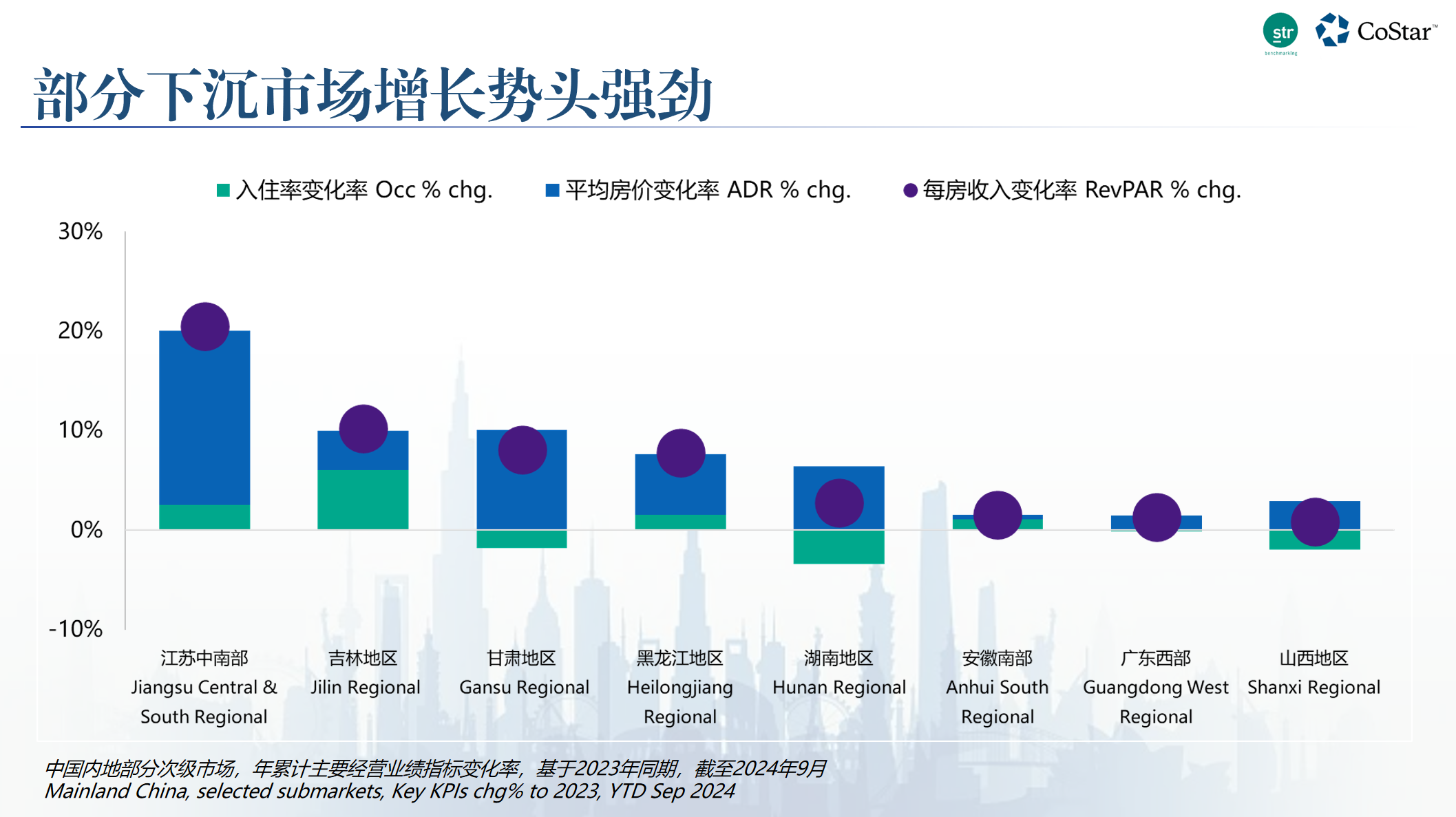 str
benchmarking

CoStar™

部分下沉市场增长势头强劲

入住率变化率 Occ % chg.
平均房价变化率 ADR % chg.
每房收入变化率 RevPAR % chg.

30%
20%
10%
0%
-10%

江苏中南部
Jiangsu Central & South Regional

吉林地区
Jilin Regional

甘肃地区
Gansu Regional

黑龙江地区
Heilongjiang Regional

湖南地区
Hunan Regional

安徽南部
Anhui South Regional

广东西部
Guangdong West Regional

山西地区
Shanxi Regional

中国内地部分次级市场，年累计主要经营业绩指标变化率，基于2023年同期，截至2024年9月
Mainland China, selected submarkets, Key KPIs chg% to 2023, YTD Sep 2024